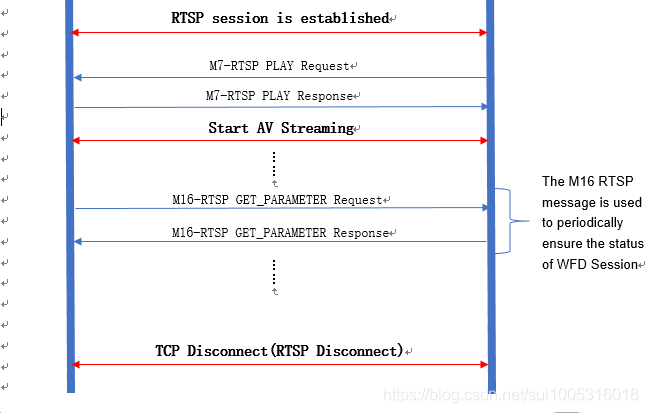 RTSP session is established

M7-RTSP PLAY Request

M7-RTSP PLAY Response

Start AV Streaming

M16-RTSP GET_PARAMETER Request

M16-RTSP GET_PARAMETER Response

The M16 RTSP message is used to periodically ensure the status of WFD Session

TCP Disconnect(RTSP Disconnect)

https://blog.csdn.net/sui1005316018